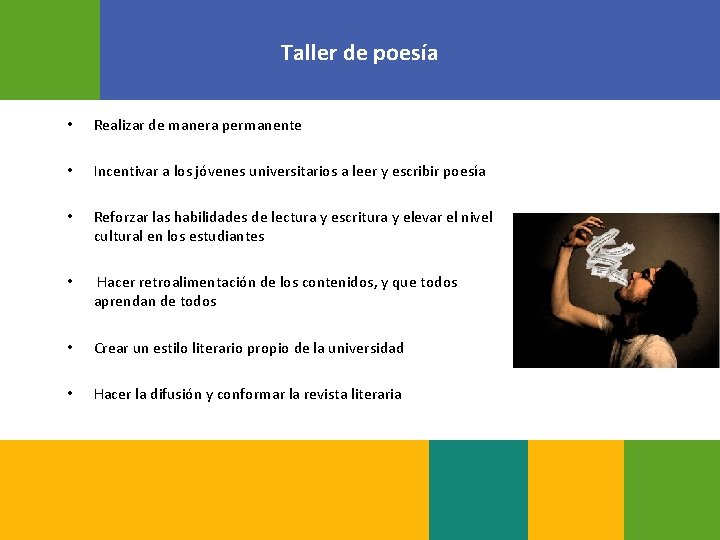 Taller de poesía

• Realizar de manera permanente

• Incentivar a los jóvenes universitarios a leer y escribir poesía

• Reforzar las habilidades de lectura y escritura y elevar el nivel cultural en los estudiantes

• Hacer retroalimentación de los contenidos, y que todos aprendan de todos

• Crear un estilo literario propio de la universidad

• Hacer la difusión y conformar la revista literaria